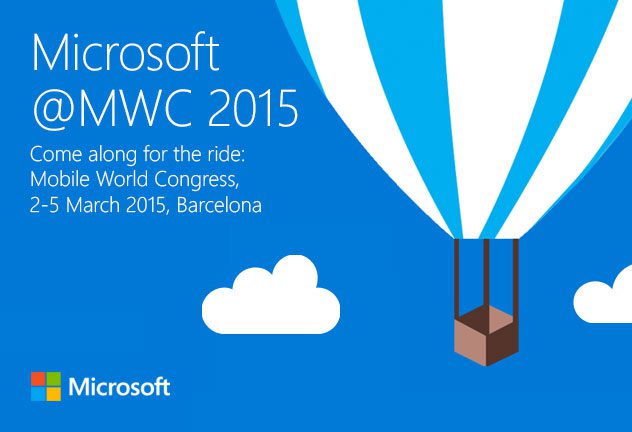 Microsoft
@MWC 2015

Come along for the ride:
Mobile World Congress,
2-5 March 2015, Barcelona

Microsoft